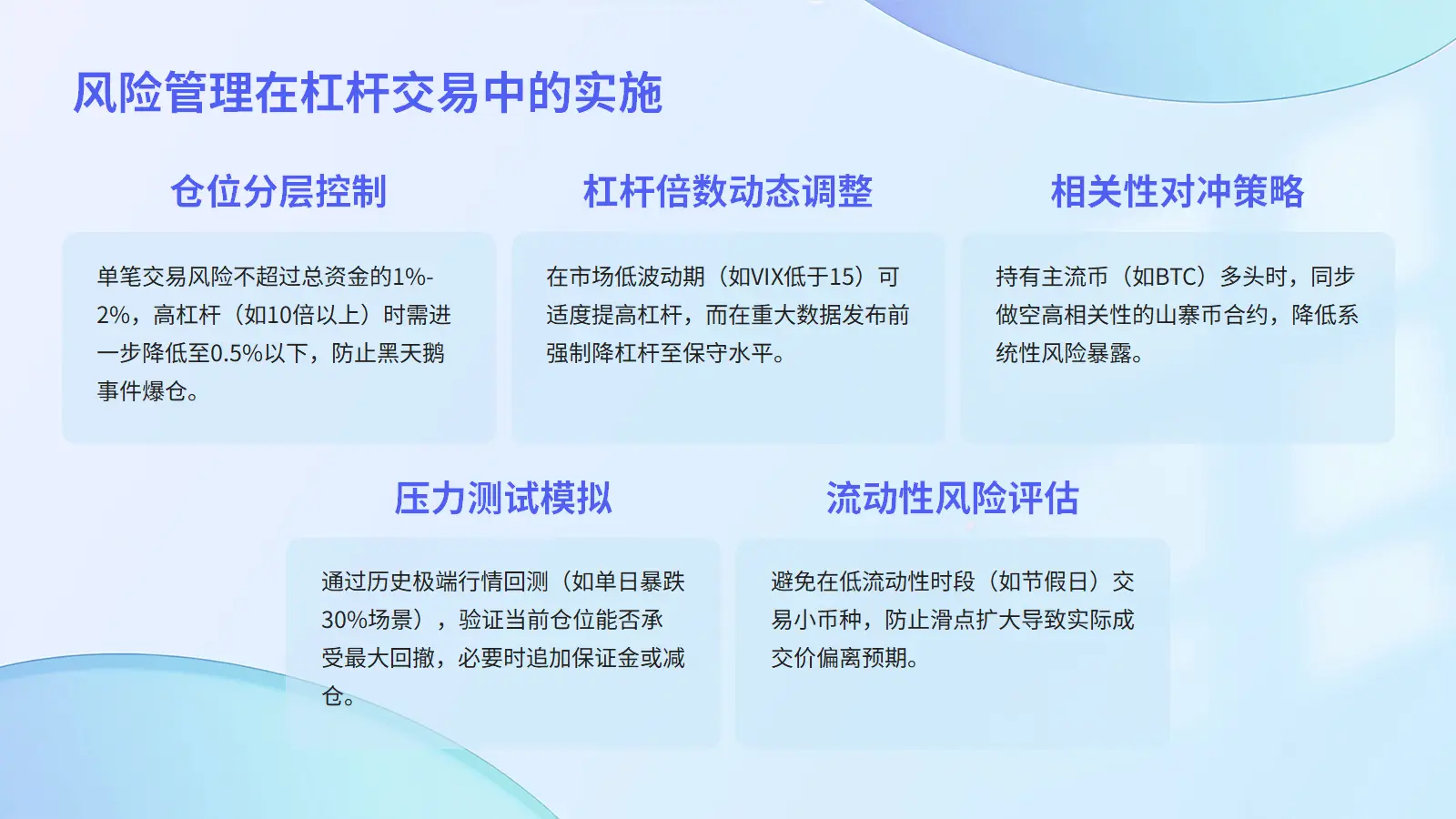 风险管理在杠杆交易中的实施

仓位分层控制

单笔交易风险不超过总资金的1%-2%，高杠杆（如10倍以上）时需进一步降低至0.5%以下，防止黑天鹅事件爆仓。

杠杆倍数动态调整

在市场低波动期（如VIX低于15）可适度提高杠杆，而在重大数据发布前强制降杠杆至保守水平。

相关性对冲策略

持有主流币（如BTC）多头时，同步做空高相关性的山寨币合约，降低系统性风险暴露。

压力测试模拟

通过历史极端行情回测（如单日暴跌30%场景），验证当前仓位能否承受最大回撤，必要时追加保证金或减仓。

流动性风险评估

避免在低流动性时段（如节假日）交易小币种，防止滑点扩大导致实际成交价偏离预期。